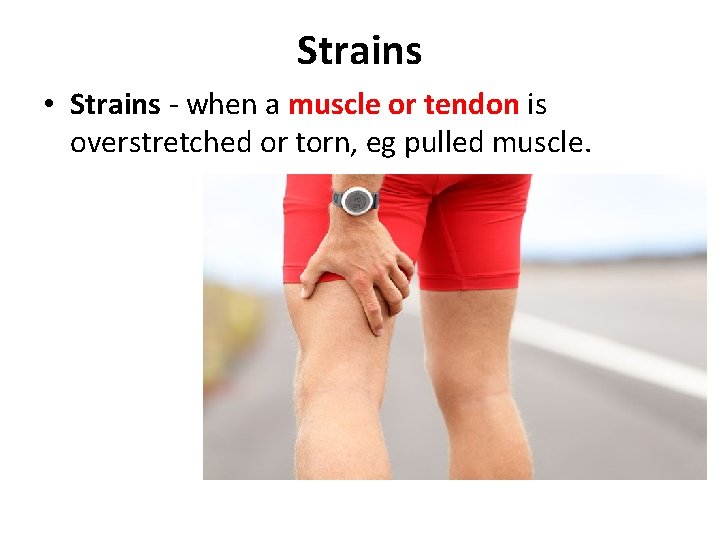 Strains

• Strains - when a muscle or tendon is overstretched or torn, eg pulled muscle.